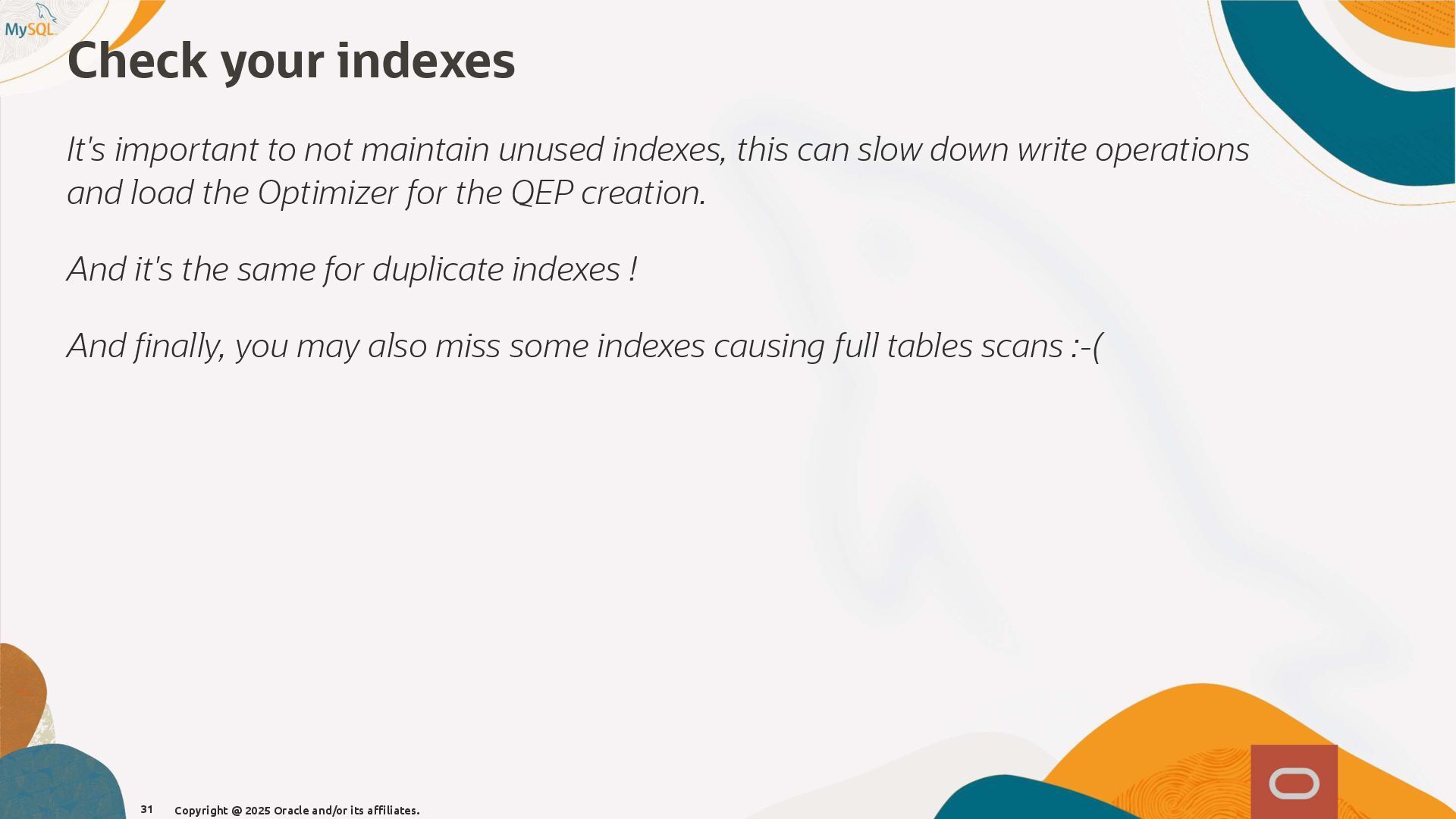 MySQL

Check your indexes

It's important to not maintain unused indexes, this can slow down write operations and load the Optimizer for the QEP creation.

And it's the same for duplicate indexes !

And finally, you may also miss some indexes causing full tables scans :-(

31 Copyright @ 2025 Oracle and/or its affiliates.